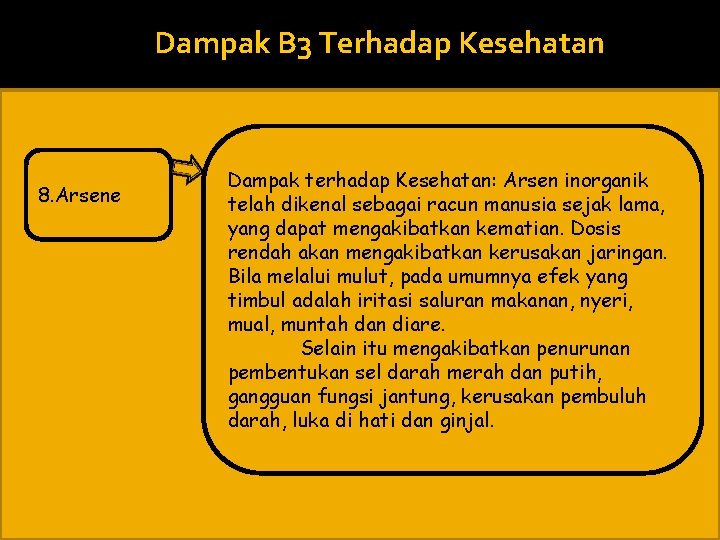 Dampak B3 Terhadap Kesehatan

8.Arsene

Dampak terhadap Kesehatan: Arsen inorganik telah dikenal sebagai racun manusia sejak lama, yang dapat mengakibatkan kematian. Dosis rendah akan mengakibatkan kerusakan jaringan. Bila melalui mulut, pada umumnya efek yang timbul adalah iritasi saluran makanan, nyeri, mual, muntah dan diare.

Selain itu mengakibatkan penurunan pembentukan sel darah merah dan putih, gangguan fungsi jantung, kerusakan pembuluh darah, luka di hati dan ginjal.